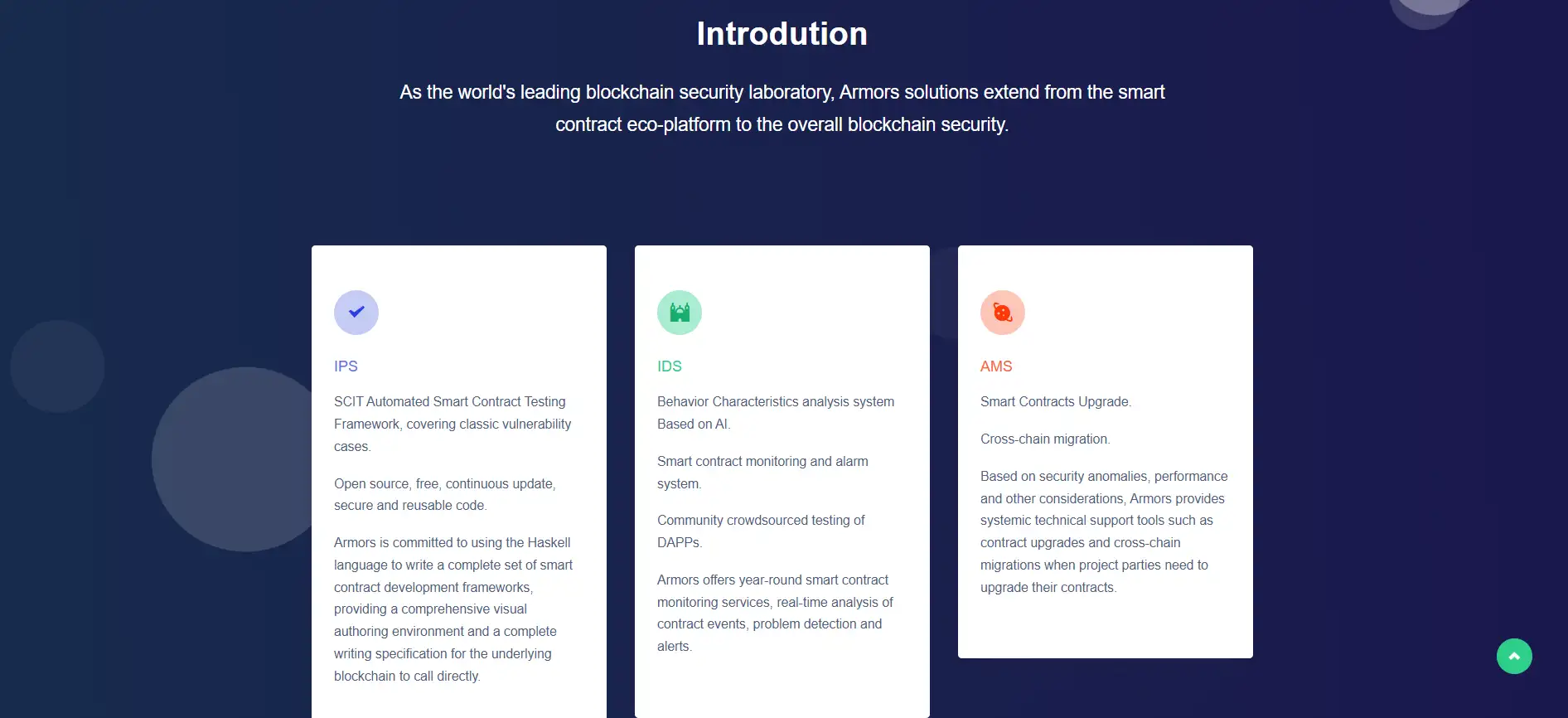 Introdution

As the world's leading blockchain security laboratory, Armors solutions extend from the smart contract eco-platform to the overall blockchain security.

IPS

SCIT Automated Smart Contract Testing Framework, covering classic vulnerability cases.

Open source, free, continuous update, secure and reusable code.

Armors is committed to using the Haskell language to write a complete set of smart contract development frameworks, providing a comprehensive visual authoring environment and a complete writing specification for the underlying blockchain to call directly.

IDS

Behavior Characteristics analysis system Based on AI.

Smart contract monitoring and alarm system.

Community crowdsourced testing of DAPPs.

Armors offers year-round smart contract monitoring services, real-time analysis of contract events, problem detection and alerts.

AMS

Smart Contracts Upgrade.

Cross-chain migration.

Based on security anomalies, performance and other considerations, Armors provides systemic technical support tools such as contract upgrades and cross-chain migrations when project parties need to upgrade their contracts.